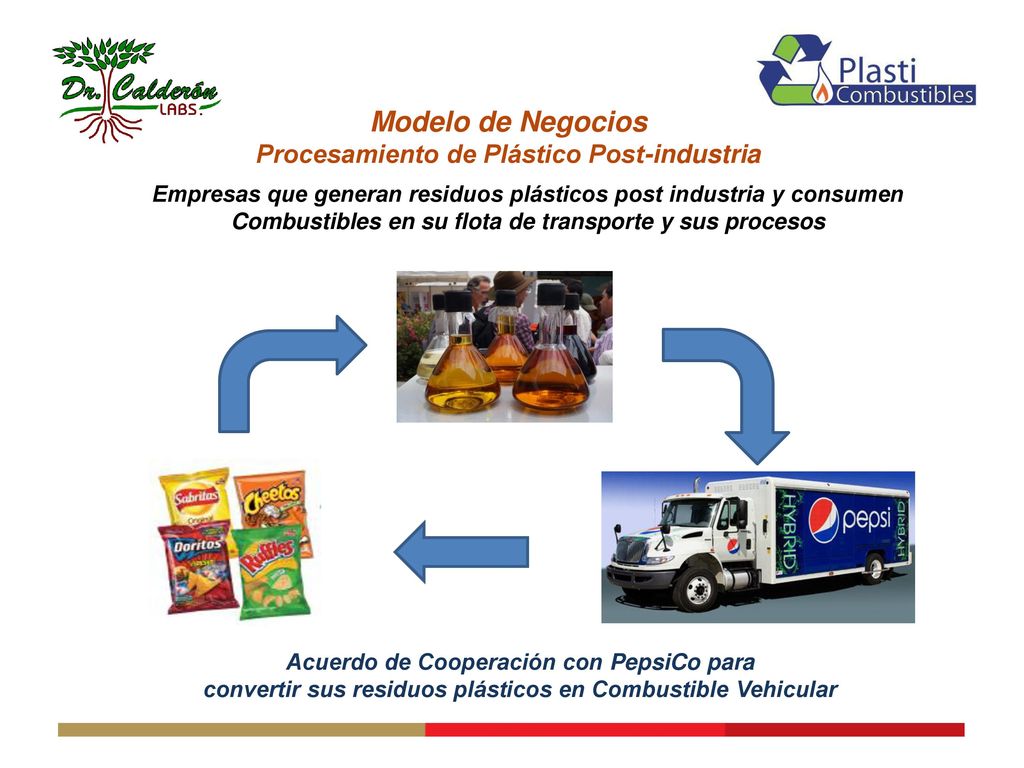 Dr. Calderón LABS.

Plasti Combustibles

Modelo de Negocios
Procesamiento de Plástico Post-industria

Empresas que generan residuos plásticos post industria y consumen Combustibles en su flota de transporte y sus procesos

Sabritas

Cheetos

Doritos

Ruffles

HYBRID

pepsi

HYBRID

Acuerdo de Cooperación con PepsiCo para convertir sus residuos plásticos en Combustible Vehicular